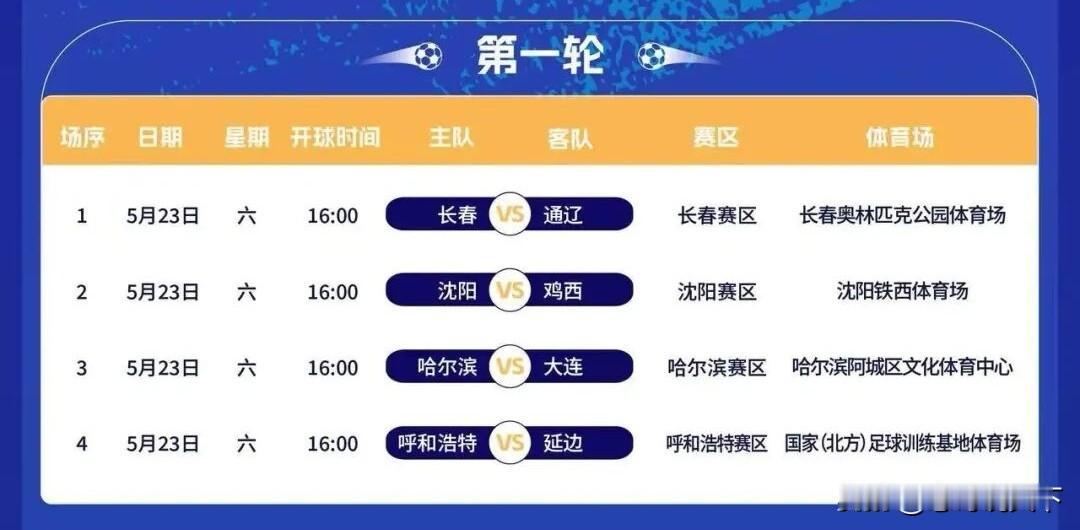 第一轮

| 场序 | 日期 | 星期 | 开球时间 | 主队 | | 客队 | 赛区 | 体育场 |
|---|---|---|---|---|---|---|---|---|
| 1 | 5月23日 | 六 | 16:00 | 长春 | VS | 通辽 | 长春赛区 | 长春奥林匹克公园体育场 |
| 2 | 5月23日 | 六 | 16:00 | 沈阳 | VS | 鸡西 | 沈阳赛区 | 沈阳铁西体育场 |
| 3 | 5月23日 | 六 | 16:00 | 哈尔滨 | VS | 大连 | 哈尔滨赛区 | 哈尔滨阿城区文化体育中心 |
| 4 | 5月23日 | 六 | 16:00 | 呼和浩特 | VS | 延边 | 呼和浩特赛区 | 国家(北方)足球训练基地体育场 |